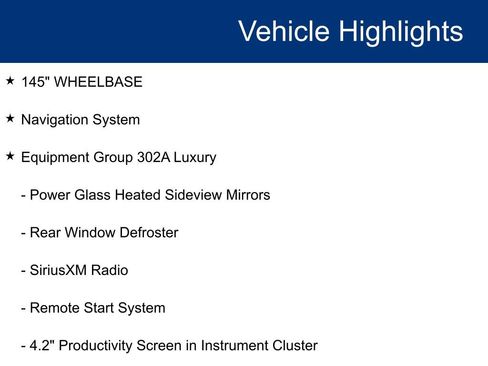 Vehicle Highlights

★ 145" WHEELBASE

★ Navigation System

★ Equipment Group 302A Luxury

- Power Glass Heated Sideview Mirrors

- Rear Window Defroster

- SiriusXM Radio

- Remote Start System

- 4.2" Productivity Screen in Instrument Cluster